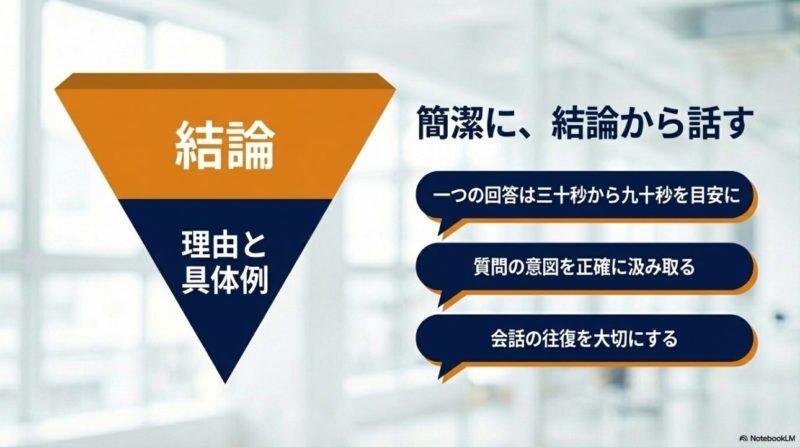 結論

理由と具体例

簡潔に、結論から話す

一つの回答は三十秒から九十秒を目安に

質問の意図を正確に汲み取る

会話の往復を大切にする

NotebookLM